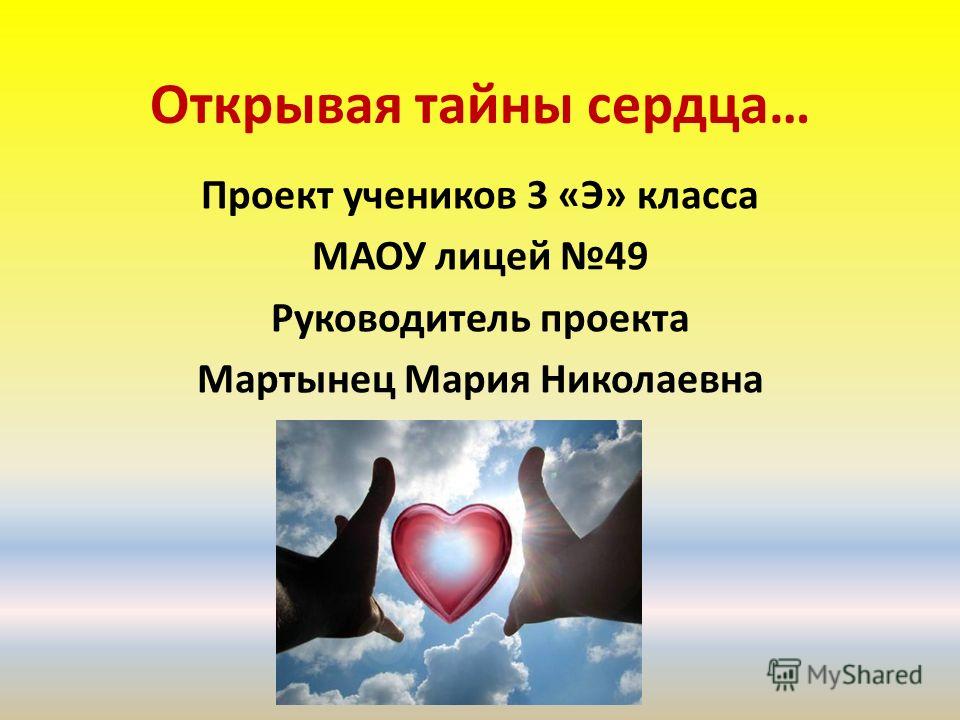 Открывая тайны сердца…

Проект учеников 3 «Э» класса
МАОУ лицей №49
Руководитель проекта
Мартынец Мария Николаевна

MyShared